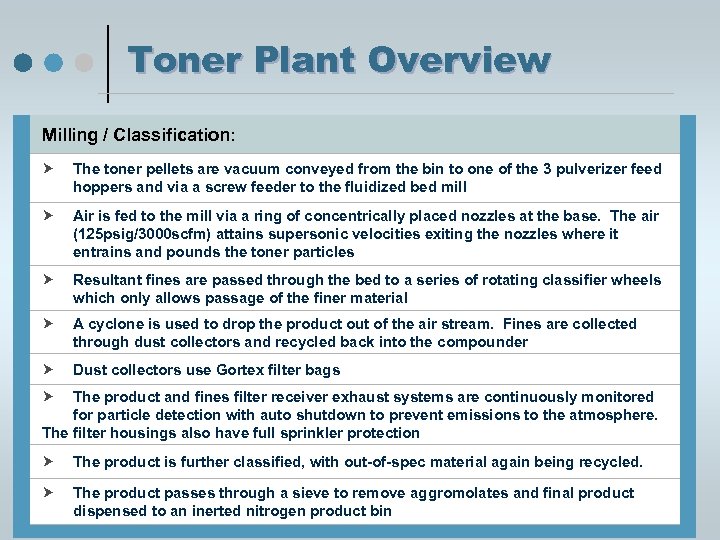 Toner Plant Overview

Milling / Classification:

➤ The toner pellets are vacuum conveyed from the bin to one of the 3 pulverizer feed hoppers and via a screw feeder to the fluidized bed mill

➤ Air is fed to the mill via a ring of concentrically placed nozzles at the base. The air (125psig/3000scfm) attains supersonic velocities exiting the nozzles where it entrains and pounds the toner particles

➤ Resultant fines are passed through the bed to a series of rotating classifier wheels which only allows passage of the finer material

➤ A cyclone is used to drop the product out of the air stream. Fines are collected through dust collectors and recycled back into the compounder

➤ Dust collectors use Gortex filter bags

➤ The product and fines filter receiver exhaust systems are continuously monitored for particle detection with auto shutdown to prevent emissions to the atmosphere. The filter housings also have full sprinkler protection

➤ The product is further classified, with out-of-spec material again being recycled.

➤ The product passes through a sieve to remove aggromolates and final product dispensed to an inerted nitrogen product bin